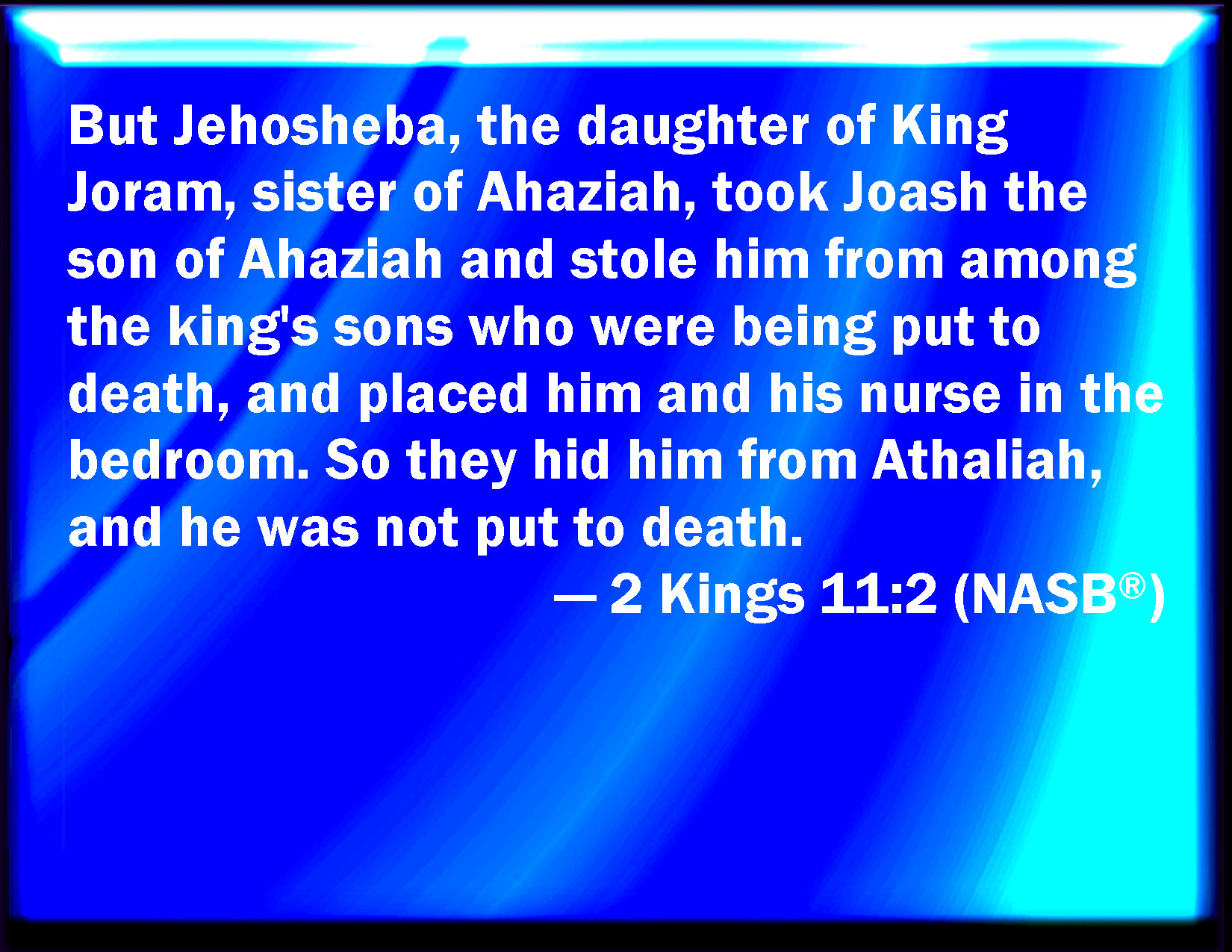 But Jehosheba, the daughter of King Joram, sister of Ahaziah, took Joash the son of Ahaziah and stole him from among the king's sons who were being put to death, and placed him and his nurse in the bedroom. So they hid him from Athaliah, and he was not put to death.

— 2 Kings 11:2 (NASB®)